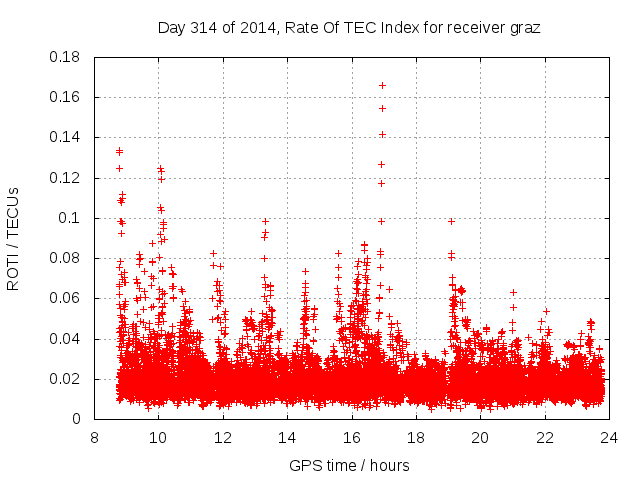 Day 314 of 2014, Rate Of TEC Index for receiver graz

ROTI / TECUs

0.18
0.16
0.14
0.12
0.1
0.08
0.06
0.04
0.02
0

8 10 12 14 16 18 20 22 24

GPS time / hours